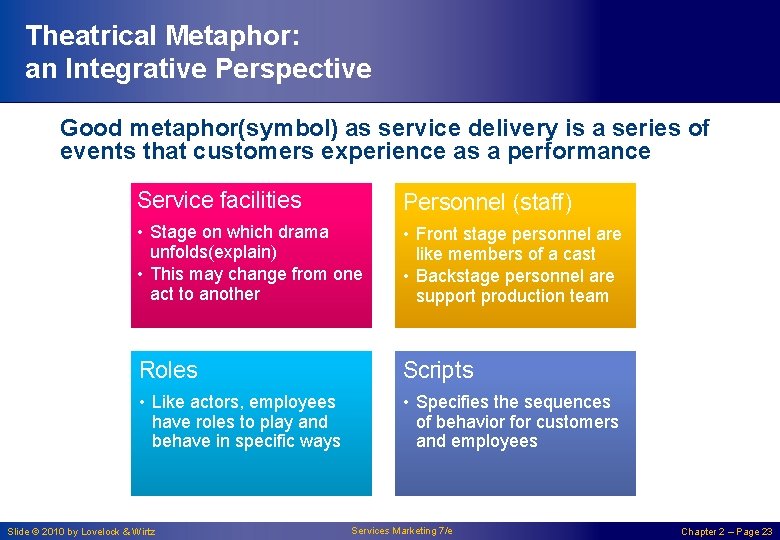 Theatrical Metaphor:
an Integrative Perspective

Good metaphor(symbol) as service delivery is a series of events that customers experience as a performance

Service facilities
• Stage on which drama unfolds(explain)
• This may change from one act to another

Personnel (staff)
• Front stage personnel are like members of a cast
• Backstage personnel are support production team

Roles
• Like actors, employees have roles to play and behave in specific ways

Scripts
• Specifies the sequences of behavior for customers and employees

Slide © 2010 by Lovelock & Wirtz

Services Marketing 7/e

Chapter 2 – Page 23